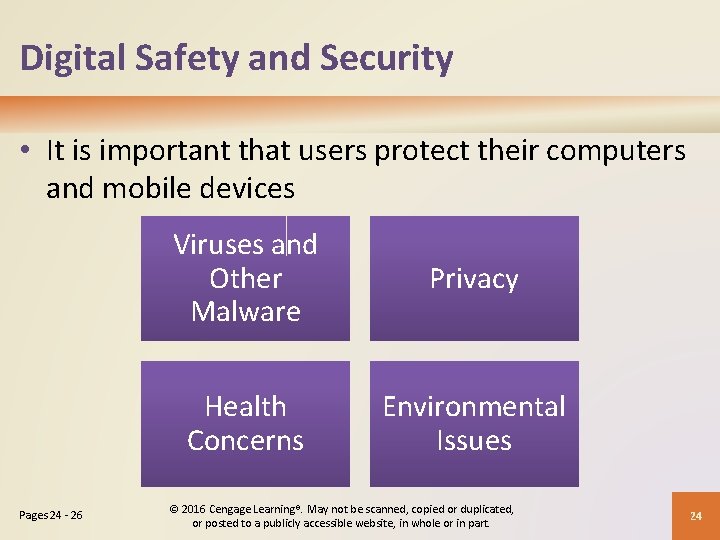 Digital Safety and Security

• It is important that users protect their computers and mobile devices

Viruses and Other Malware

Privacy

Health Concerns

Environmental Issues

Pages 24 - 26

© 2016 Cengage Learning®. May not be scanned, copied or duplicated, or posted to a publicly accessible website, in whole or in part.

24